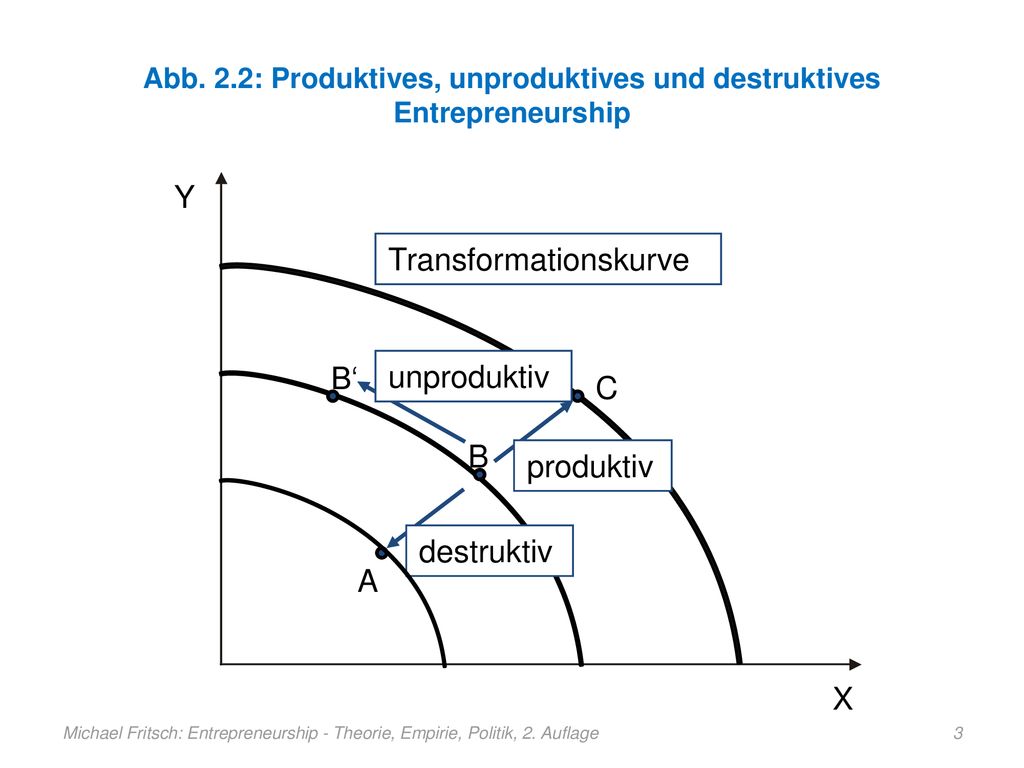 Abb. 2.2: Produktives, unproduktives und destruktives Entrepreneurship

Y

Transformationskurve

B‘

unproduktiv

C

B

produktiv

destruktiv

A

X

Michael Fritsch: Entrepreneurship - Theorie, Empirie, Politik, 2. Auflage

3